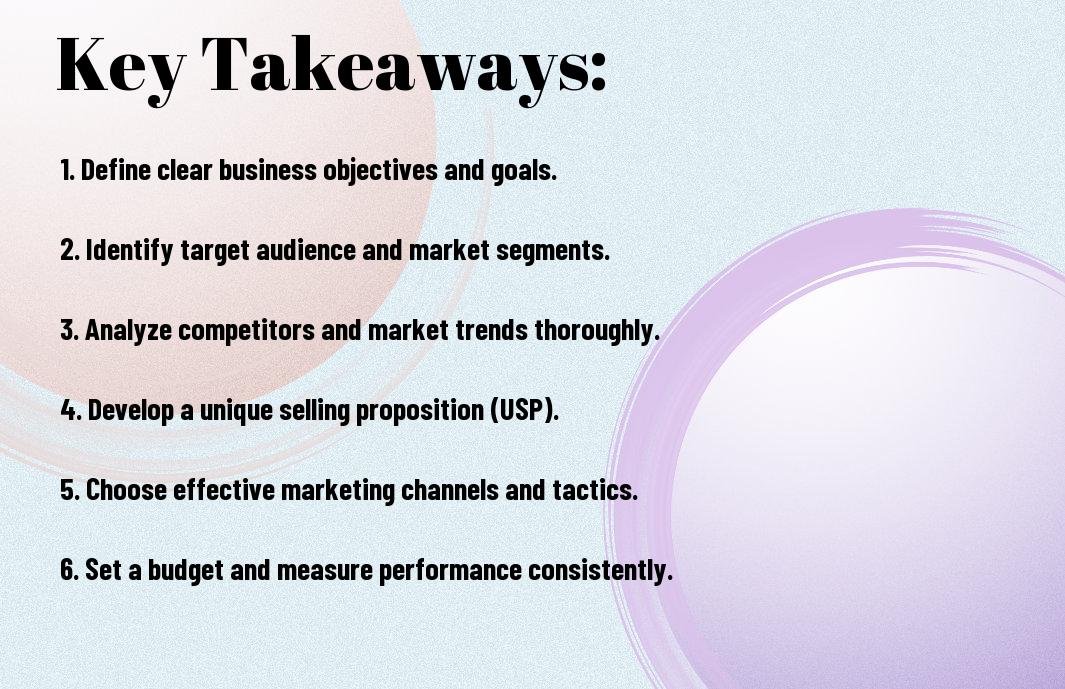 Key Takeaways:

1. Define clear business objectives and goals.

2. Identify target audience and market segments.

3. Analyze competitors and market trends thoroughly.

4. Develop a unique selling proposition (USP).

5. Choose effective marketing channels and tactics.

6. Set a budget and measure performance consistently.